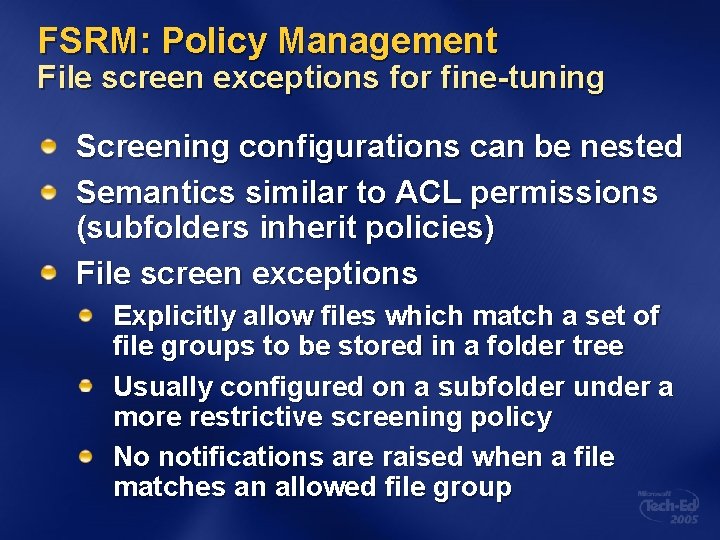 FSRM: Policy Management
File screen exceptions for fine-tuning

Screening configurations can be nested

Semantics similar to ACL permissions (subfolders inherit policies)

File screen exceptions

Explicitly allow files which match a set of file groups to be stored in a folder tree

Usually configured on a subfolder under a more restrictive screening policy

No notifications are raised when a file matches an allowed file group

Microsoft Tech·Ed 2005